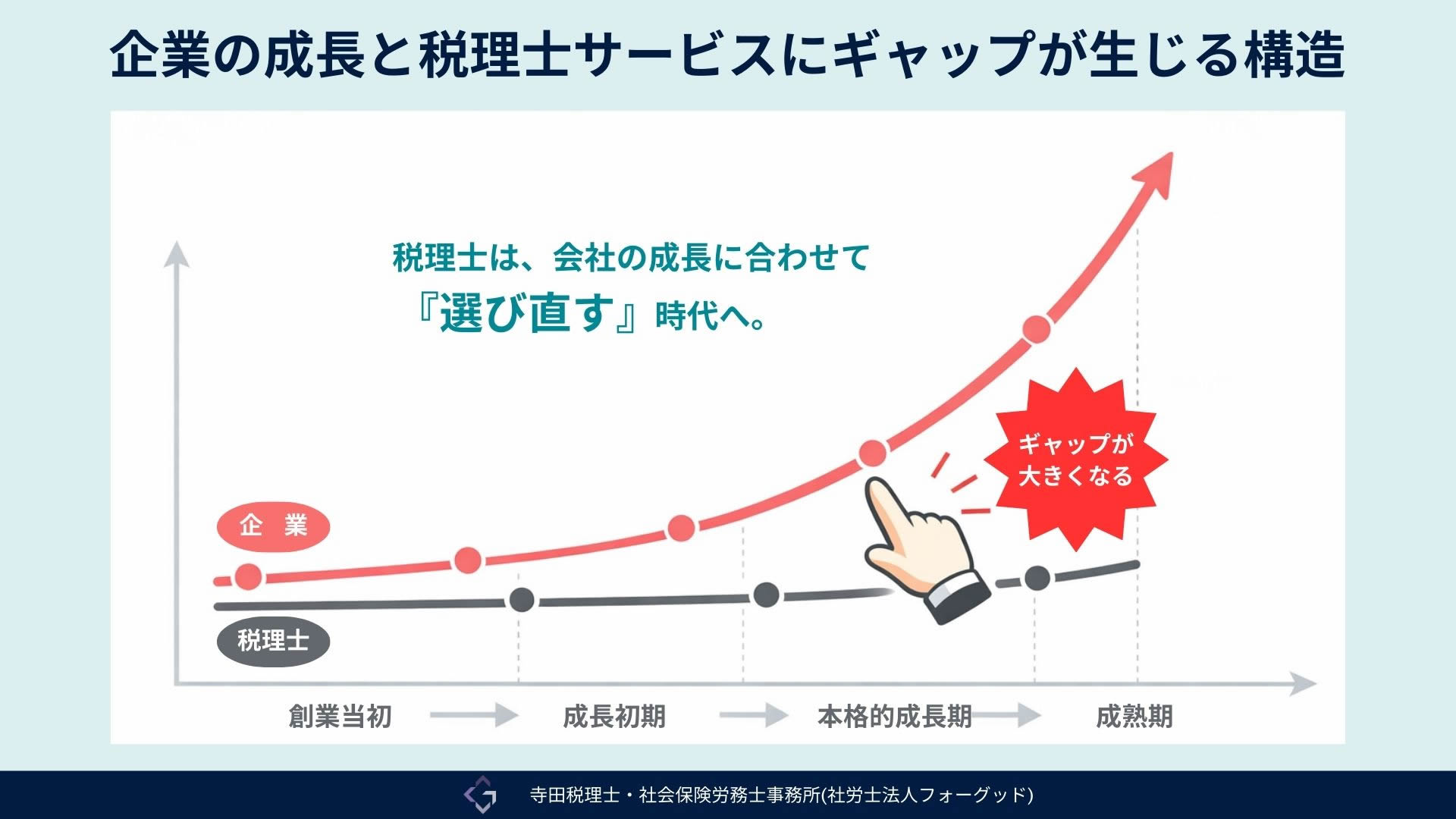 企業の成長と税理士サービスにギャップが生じる構造

税理士は、会社の成長に合わせて
『選び直す』時代へ。

ギャップが
大きくなる

企 業

税理士

創業当初 成長初期 本格的成長期 成熟期

寺田税理士・社会保険労務士事務所(社労士法人フォーグッド)